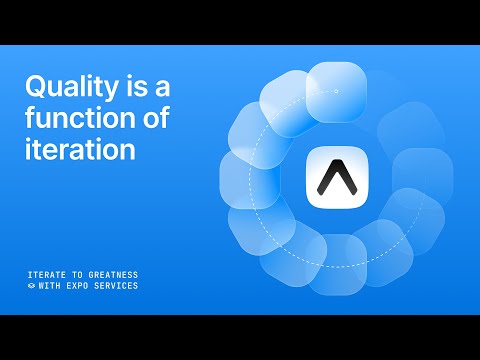 Quality is a function of iteration

ITERATE TO GREATNESS
WITH EXPO SERVICES